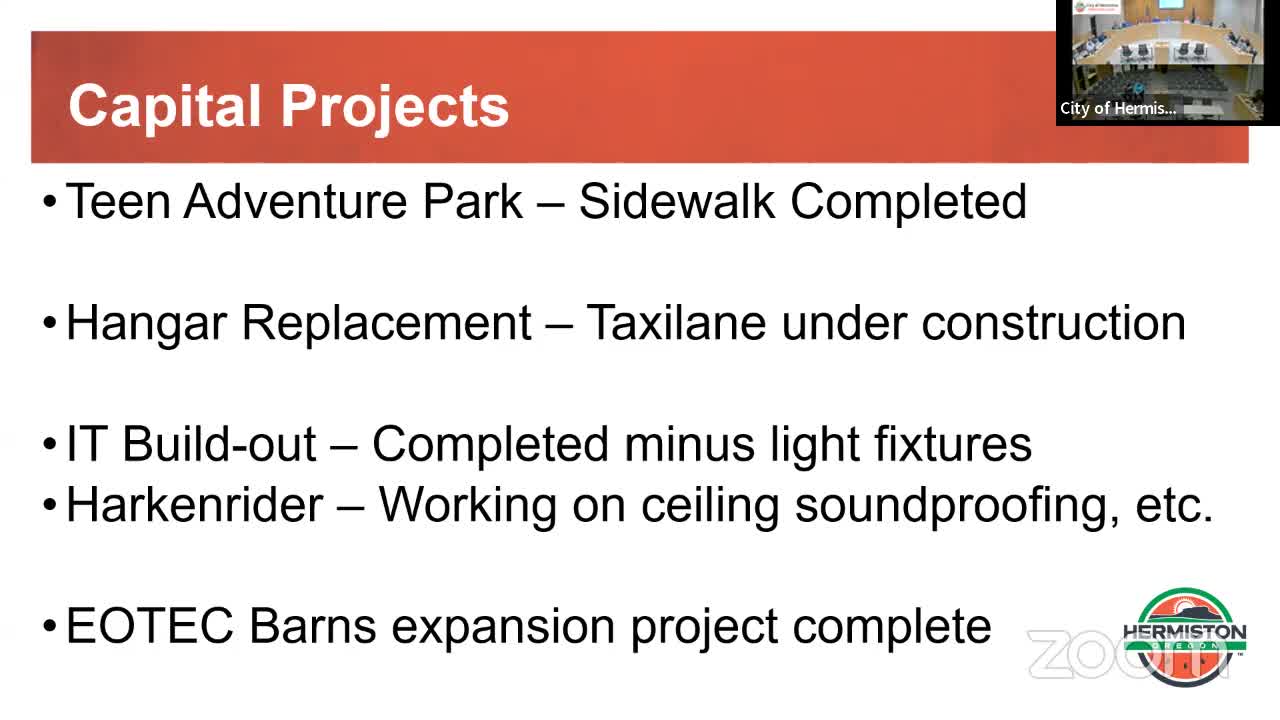 Capital Projects

City of Hermis...

• Teen Adventure Park – Sidewalk Completed

• Hangar Replacement – Taxilane under construction

• IT Build-out – Completed minus light fixtures
• Harkenrider – Working on ceiling soundproofing, etc.

• EOTEC Barns expansion project complete

zoom

HERMISTON
OREGON